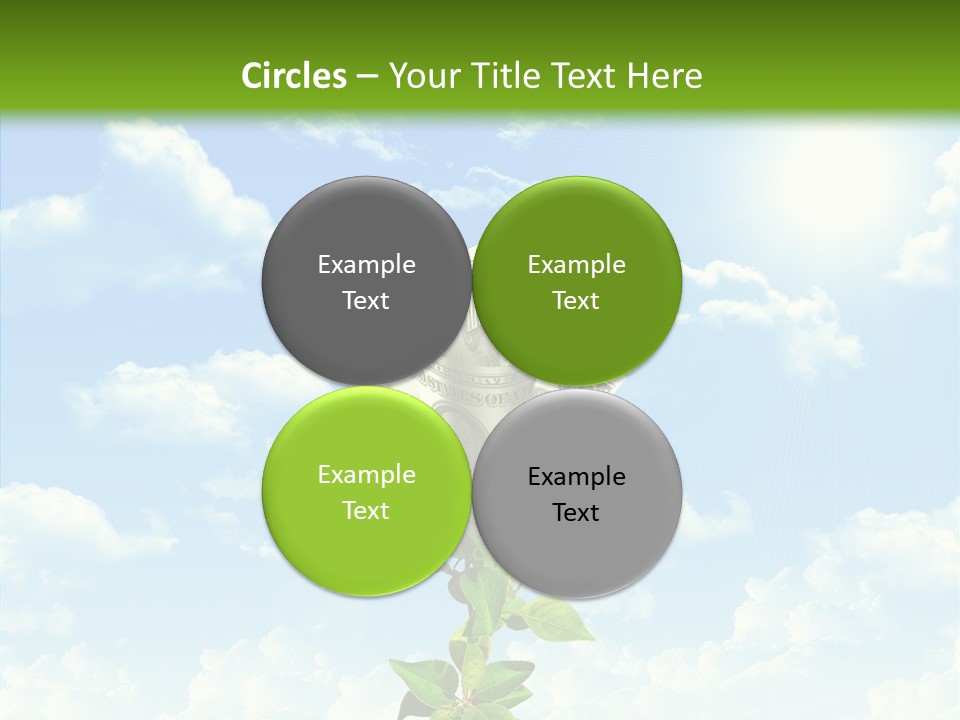 Circles – Your Title Text Here

Example Text

Example Text

Example Text

Example Text